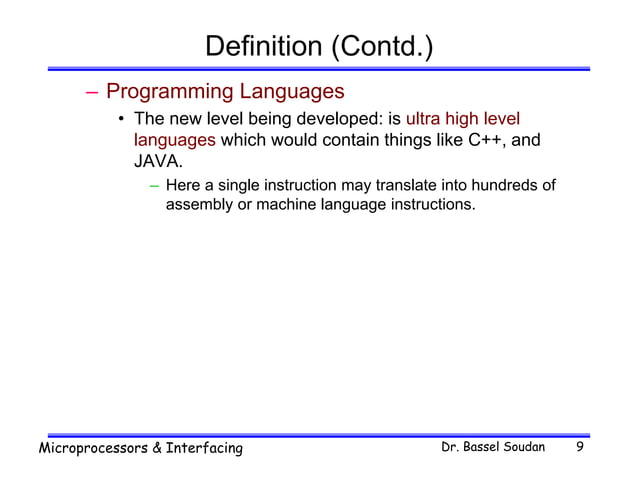 Definition (Contd.)

– Programming Languages

• The new level being developed: is ultra high level languages which would contain things like C++, and JAVA.

– Here a single instruction may translate into hundreds of assembly or machine language instructions.

Microprocessors & Interfacing

Dr. Bassel Soudan 9